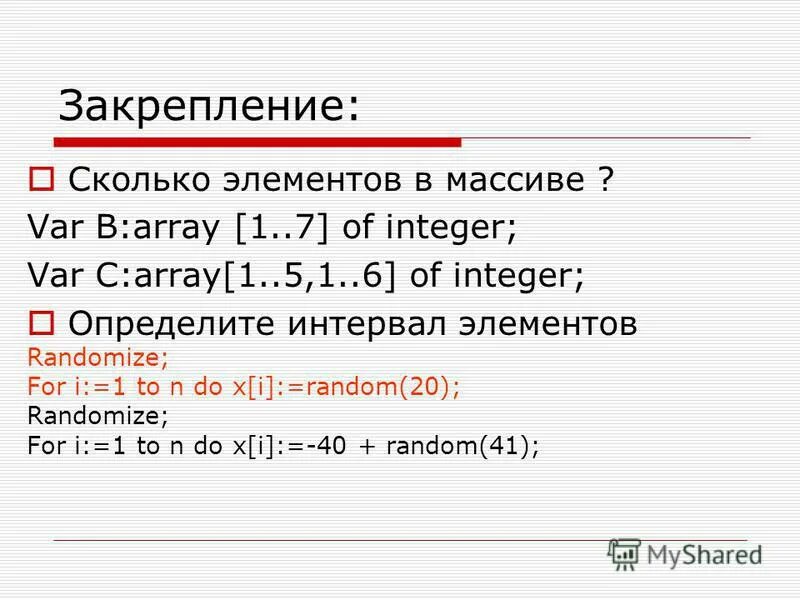 Закрепление:

Сколько элементов в массиве ?
Var B:array [1..7] of integer;
Var C:array[1..5,1..6] of integer;

Определите интервал элементов
Randomize;
For i:=1 to n do x[i]:=random(20);
Randomize;
For i:=1 to n do x[i]:=-40 + random(41);

MyShared